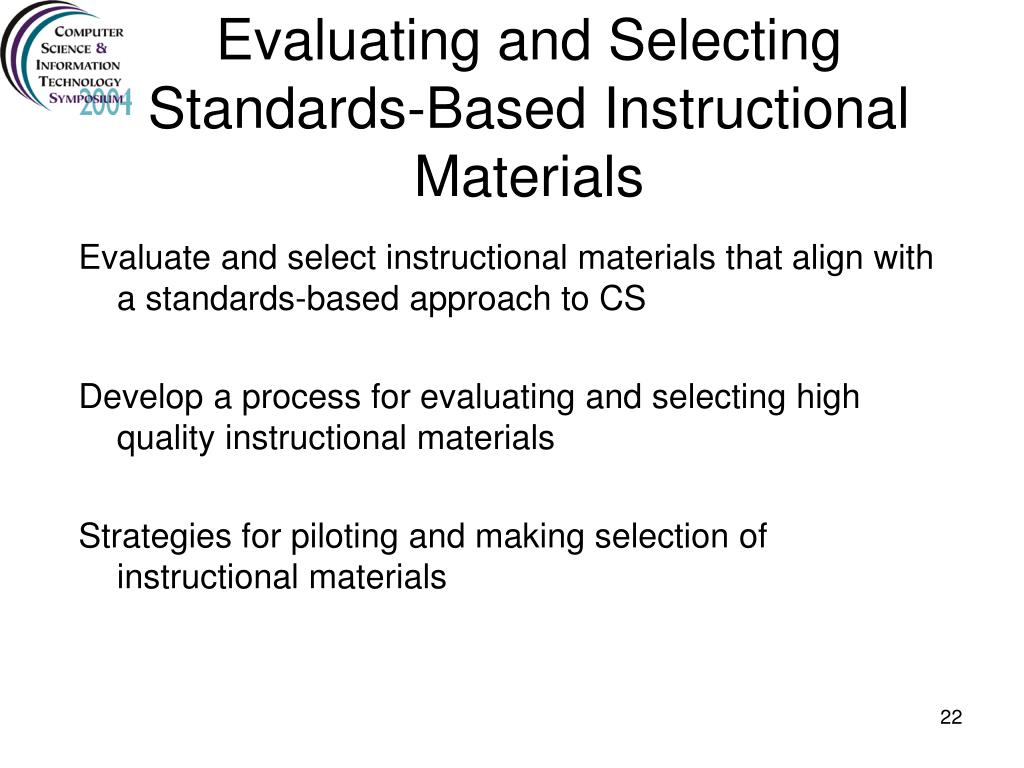 COMPUTER SCIENCE & INFORMATION TECHNOLOGY SYMPOSIUM 2004

Evaluating and Selecting Standards-Based Instructional Materials

Evaluate and select instructional materials that align with a standards-based approach to CS

Develop a process for evaluating and selecting high quality instructional materials

Strategies for piloting and making selection of instructional materials

22